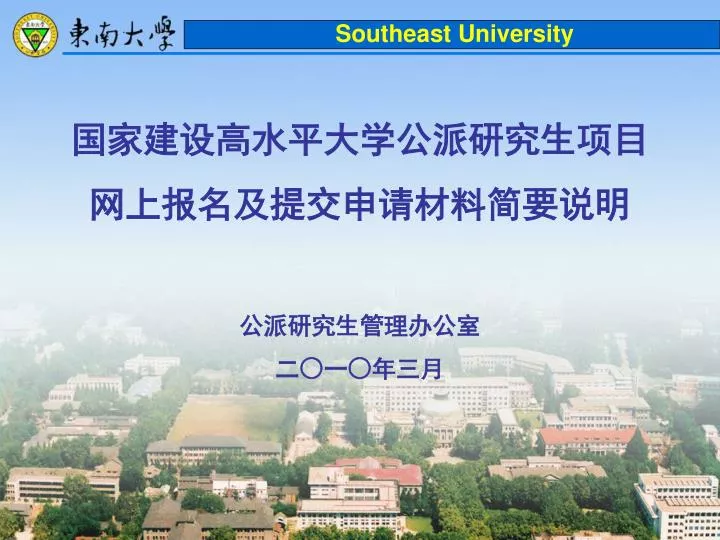 東南大學

Southeast University

国家建设高水平大学公派研究生项目

网上报名及提交申请材料简要说明

公派研究生管理办公室

二〇一〇年三月